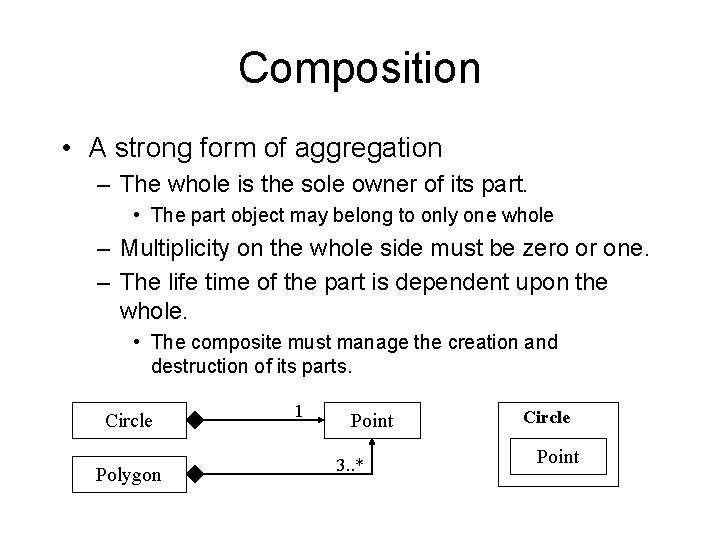 Composition

• A strong form of aggregation
– The whole is the sole owner of its part.
• The part object may belong to only one whole
– Multiplicity on the whole side must be zero or one.
– The life time of the part is dependent upon the whole.
• The composite must manage the creation and destruction of its parts.

Circle
1
Point
Polygon
3..*

Circle
Point